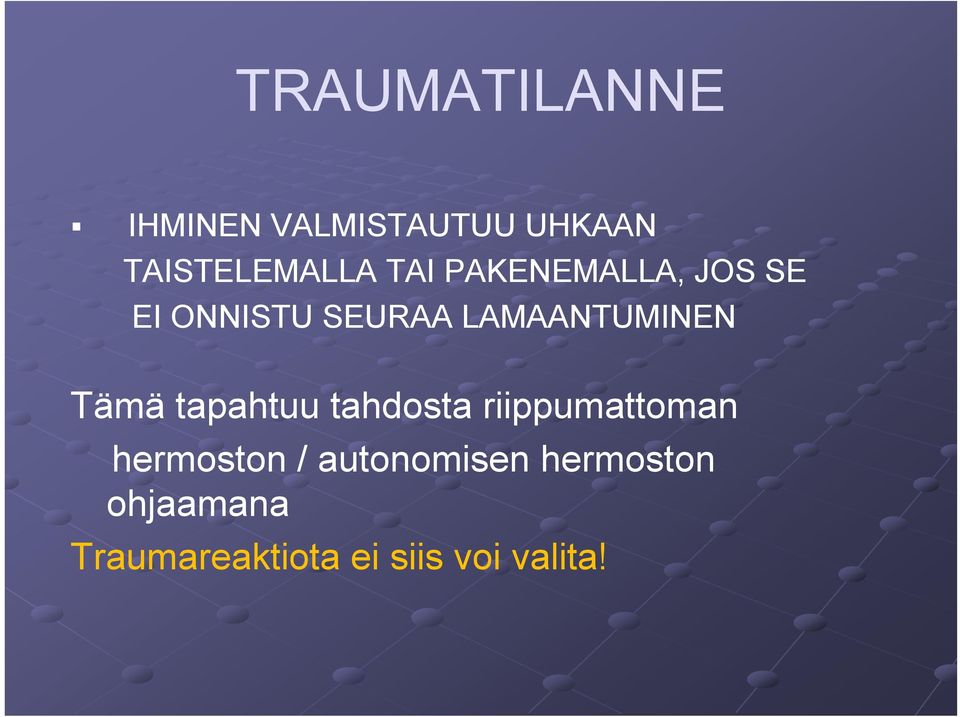 TRAUMATILANNE

▪ IHMINEN VALMISTAUTUU UHKAAN TAISTELEMALLA TAI PAKENEMALLA, JOS SE EI ONNISTU SEURAA LAMAANTUMINEN

Tämä tapahtuu tahdosta riippumattoman hermoston / autonomisen hermoston ohjaamana

Traumareaktiota ei siis voi valita!